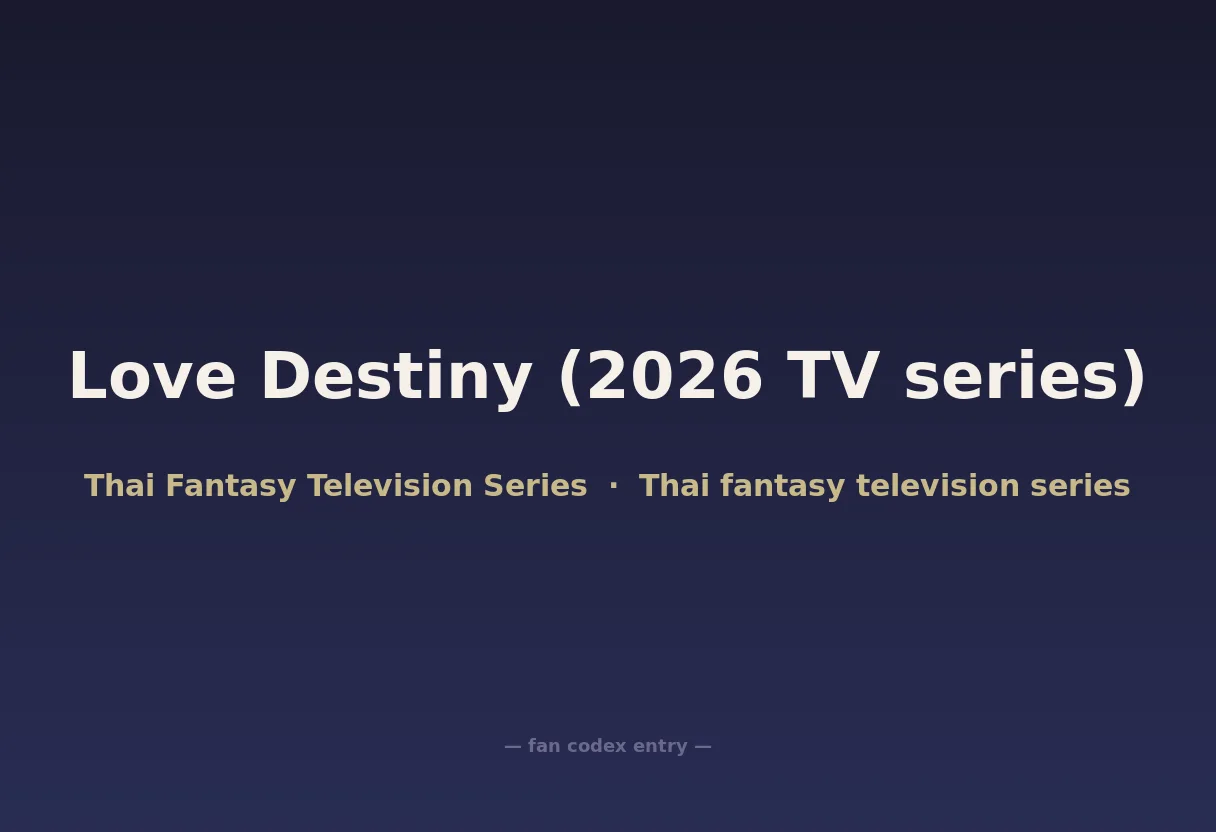 Love Destiny (2026 TV series)

Thai Fantasy Television Series · Thai fantasy television series

— fan codex entry —